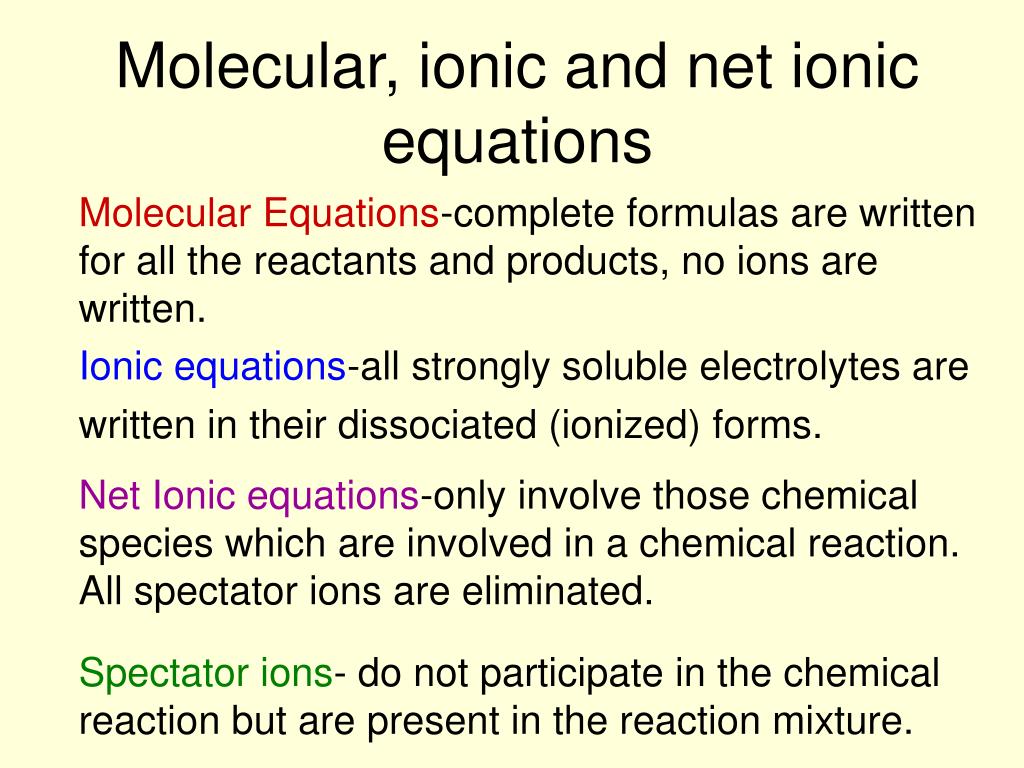 Molecular, ionic and net ionic equations

Molecular Equations-complete formulas are written for all the reactants and products, no ions are written.

Ionic equations-all strongly soluble electrolytes are written in their dissociated (ionized) forms.

Net Ionic equations-only involve those chemical species which are involved in a chemical reaction. All spectator ions are eliminated.

Spectator ions- do not participate in the chemical reaction but are present in the reaction mixture.